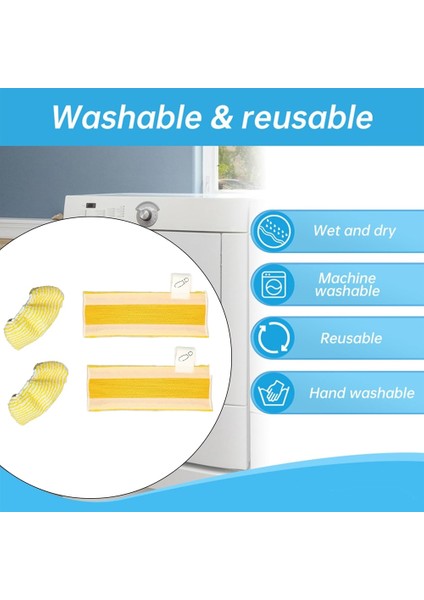 Washable & reusable

Wet and dry

Machine washable

Reusable

Hand washable